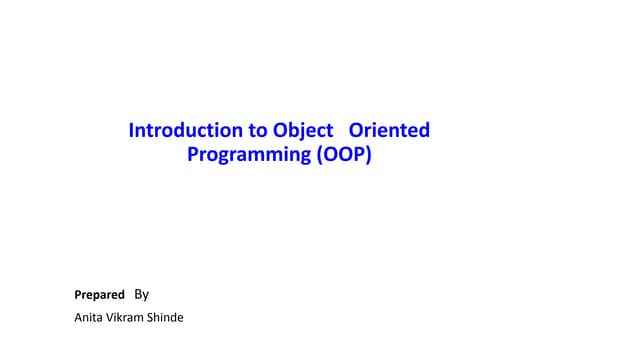 Introduction to Object Oriented Programming (OOP)

Prepared By

Anita Vikram Shinde